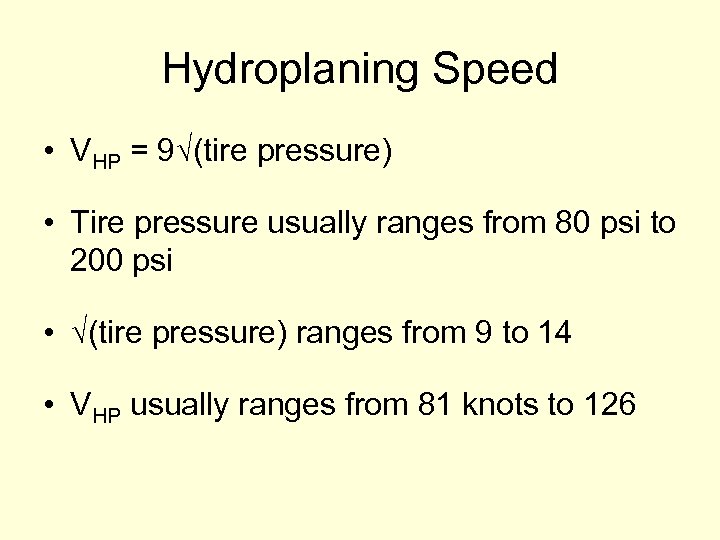 Hydroplaning Speed

• $V_{HP} = 9\sqrt{}$(tire pressure)

• Tire pressure usually ranges from 80 psi to 200 psi

• $\sqrt{}$(tire pressure) ranges from 9 to 14

• $V_{HP}$ usually ranges from 81 knots to 126